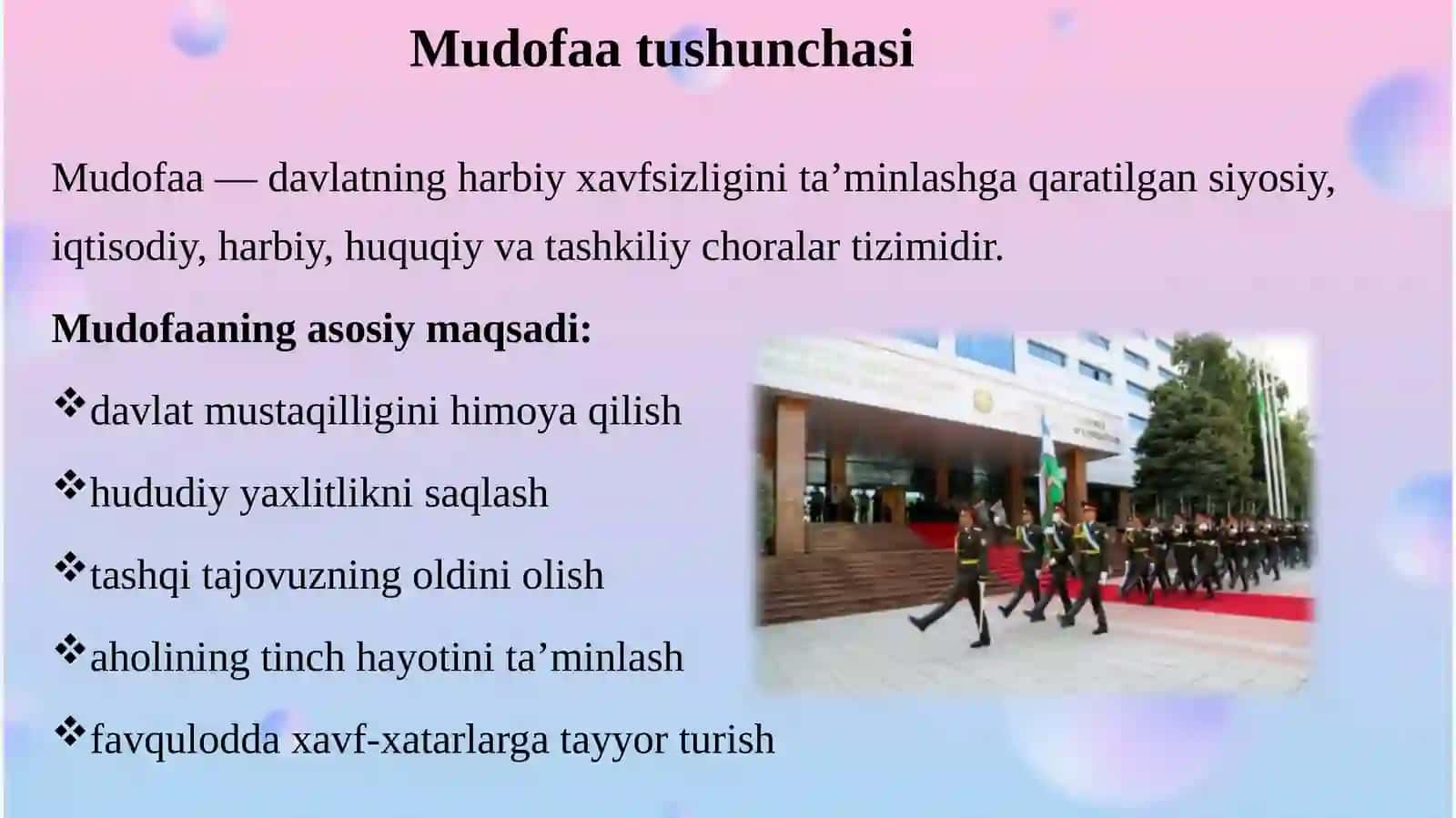 Mudofaa tushunchasi

Mudofaa — davlatning harbiy xavfsizligini ta’minlashga qaratilgan siyosiy, iqtisodiy, harbiy, huquqiy va tashkiliy choralar tizimidir.

Mudofaaning asosiy maqsadi:

❖davlat mustaqilligini himoya qilish

❖hududiy yaxlitlikni saqlash

❖tashqi tajovuzning oldini olish

❖aholining tinch hayotini ta’minlash

❖favqulodda xavf-xatarlarga tayyor turish